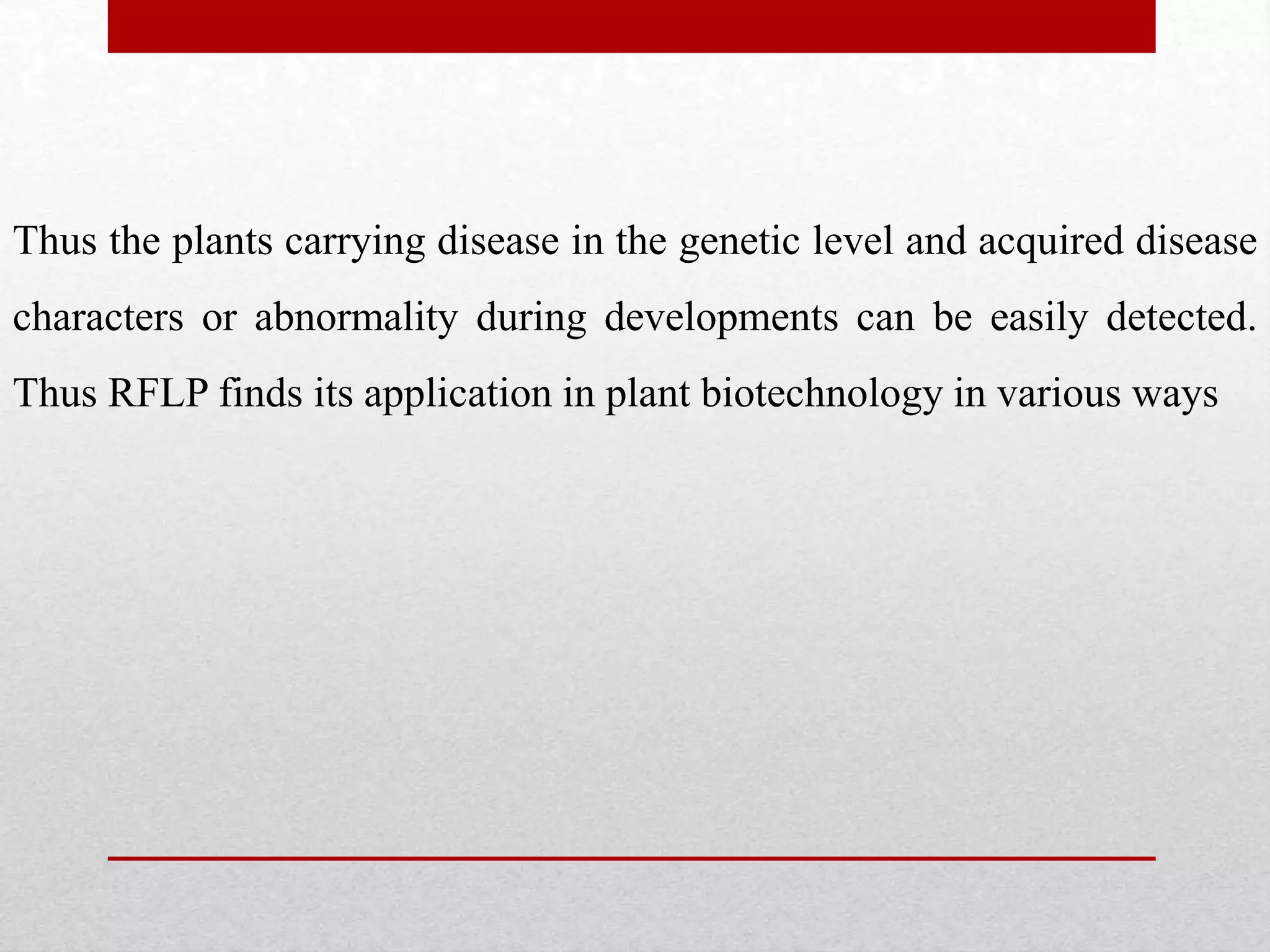 Thus the plants carrying disease in the genetic level and acquired disease characters or abnormality during developments can be easily detected. Thus RFLP finds its application in plant biotechnology in various ways